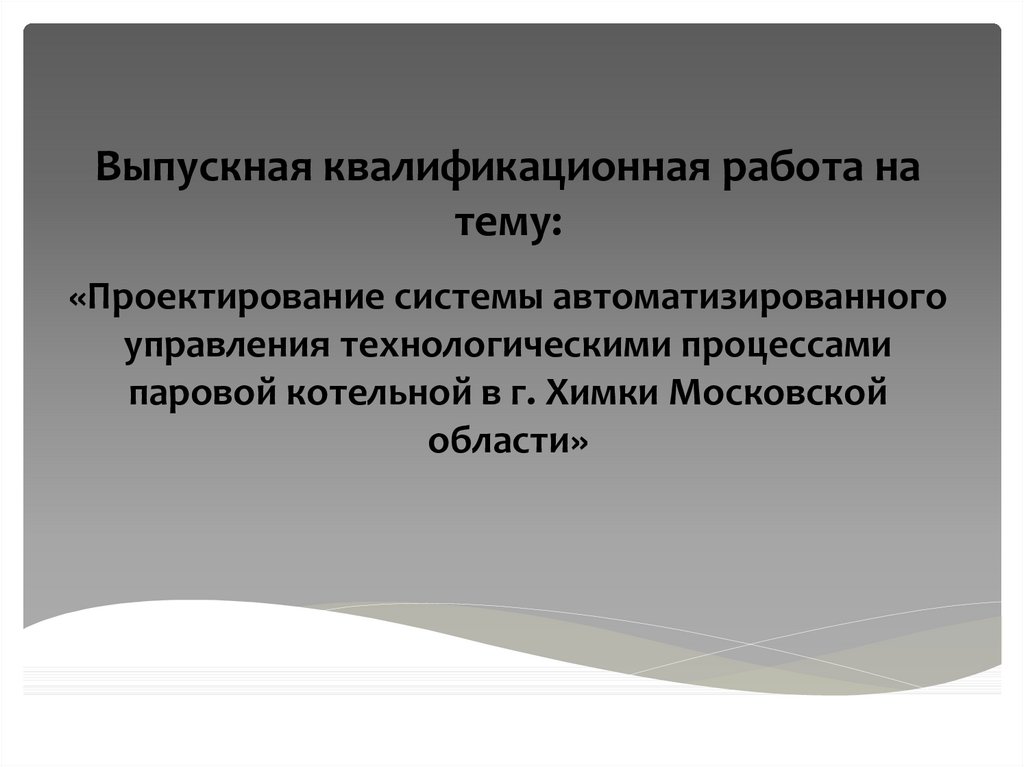 Выпускная квалификационная работа на тему:

«Проектирование системы автоматизированного управления технологическими процессами паровой котельной в г. Химки Московской области»